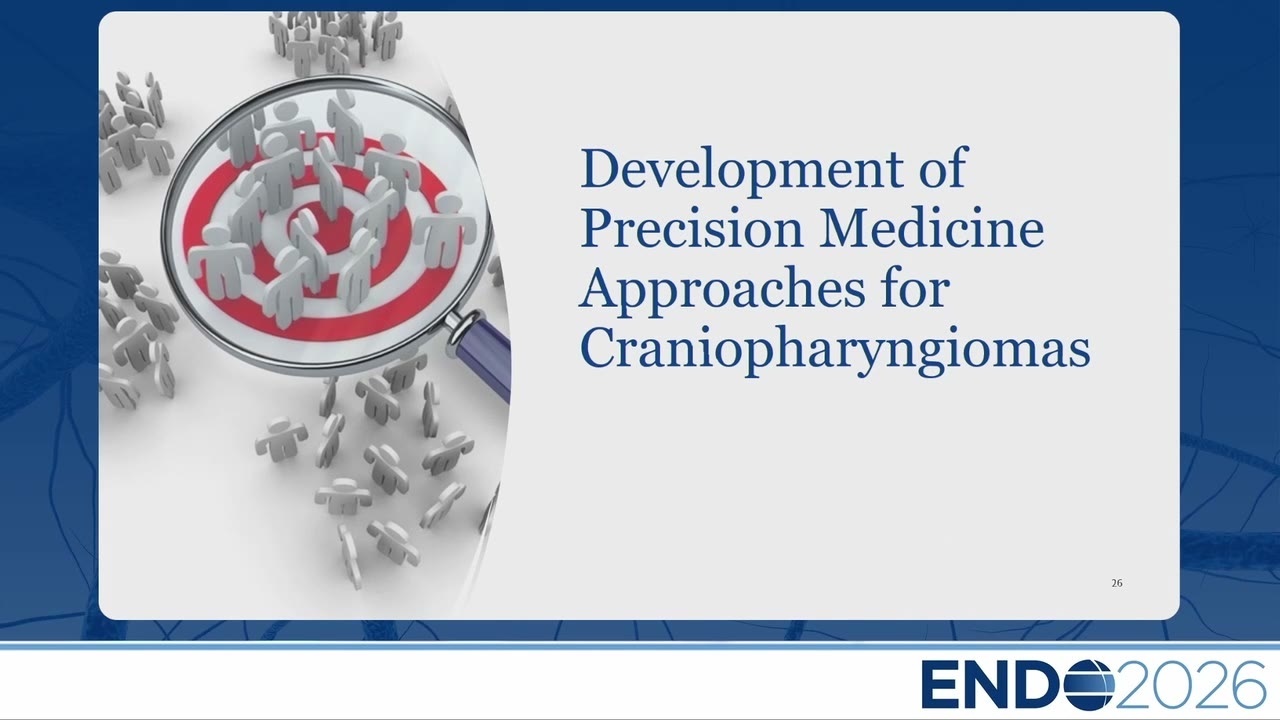 Development of Precision Medicine Approaches for Craniopharyngiomas

26

ENDO2026